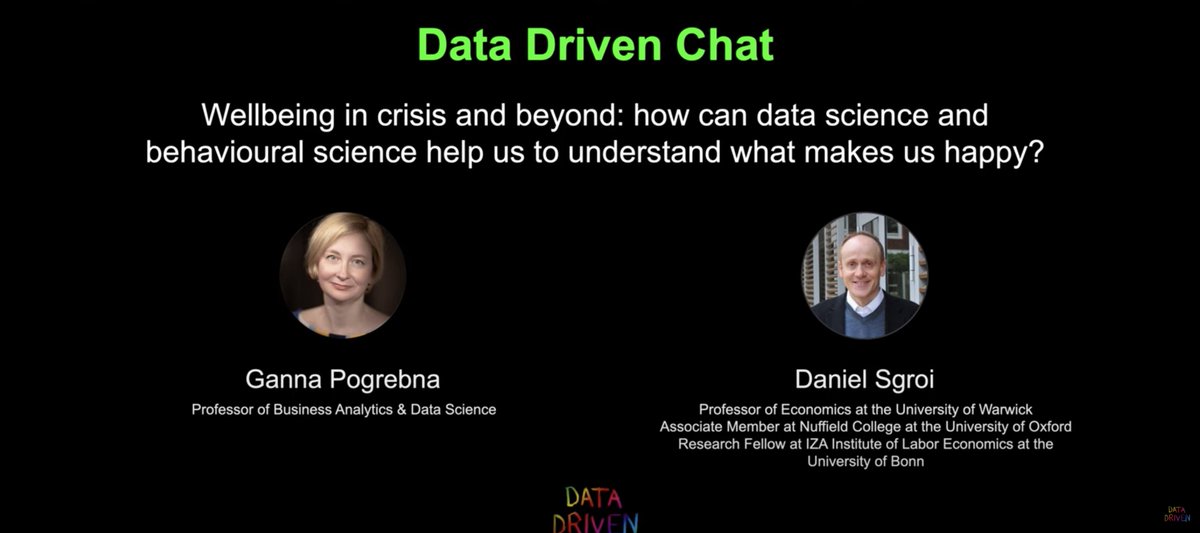 Data Driven Chat

Wellbeing in crisis and beyond: how can data science and behavioural science help us to understand what makes us happy?

Ganna Pogrebna

Professor of Business Analytics & Data Science

Daniel Sgroi

Professor of Economics at the University of Warwick
Associate Member at Nuffield College at the University of Oxford
Research Fellow at IZA Institute of Labor Economics at the University of Bonn

DATA DRIVEN

DATA DRIVEN